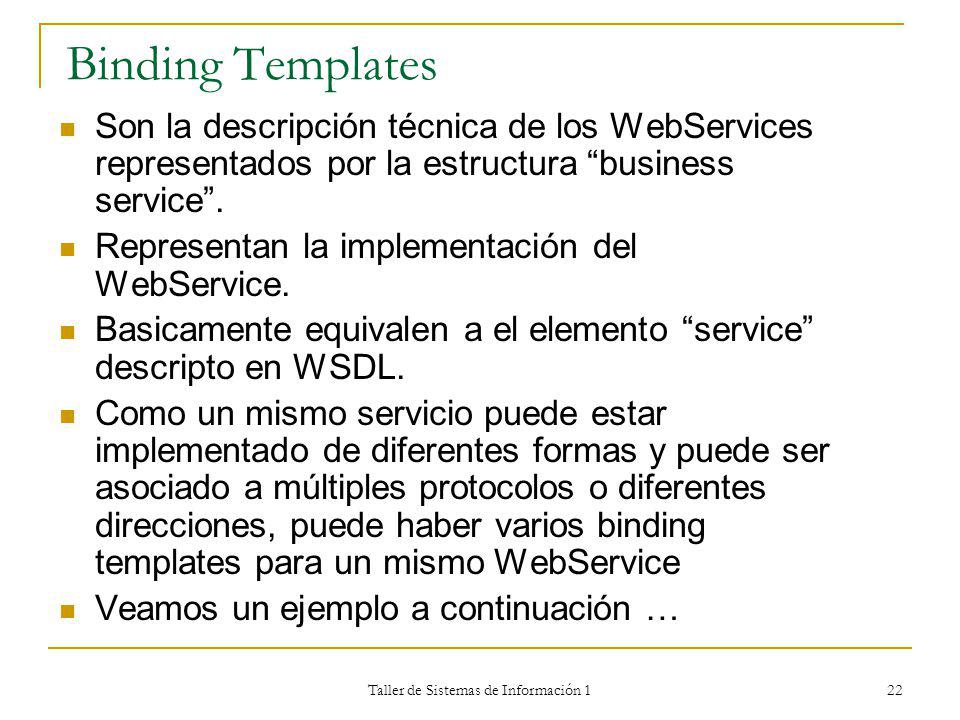 Binding Templates

Son la descripción técnica de los WebServices representados por la estructura “business service”.

Representan la implementación del WebService.

Basicamente equivalen a el elemento “service” descripto en WSDL.

Como un mismo servicio puede estar implementado de diferentes formas y puede ser asociado a múltiples protocolos o diferentes direcciones, puede haber varios binding templates para un mismo WebService

Veamos un ejemplo a continuación …

Taller de Sistemas de Información 1

22